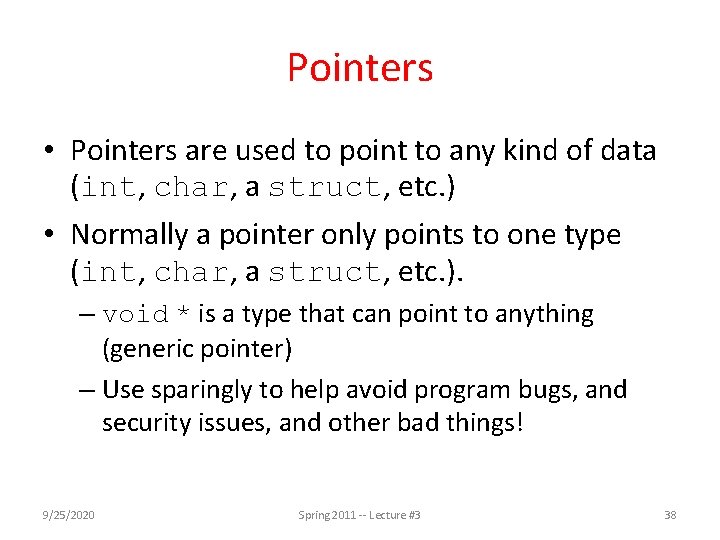 Pointers

• Pointers are used to point to any kind of data (int, char, a struct, etc.)

• Normally a pointer only points to one type (int, char, a struct, etc.).

– void * is a type that can point to anything (generic pointer)

– Use sparingly to help avoid program bugs, and security issues, and other bad things!

9/25/2020

Spring 2011 -- Lecture #3

38